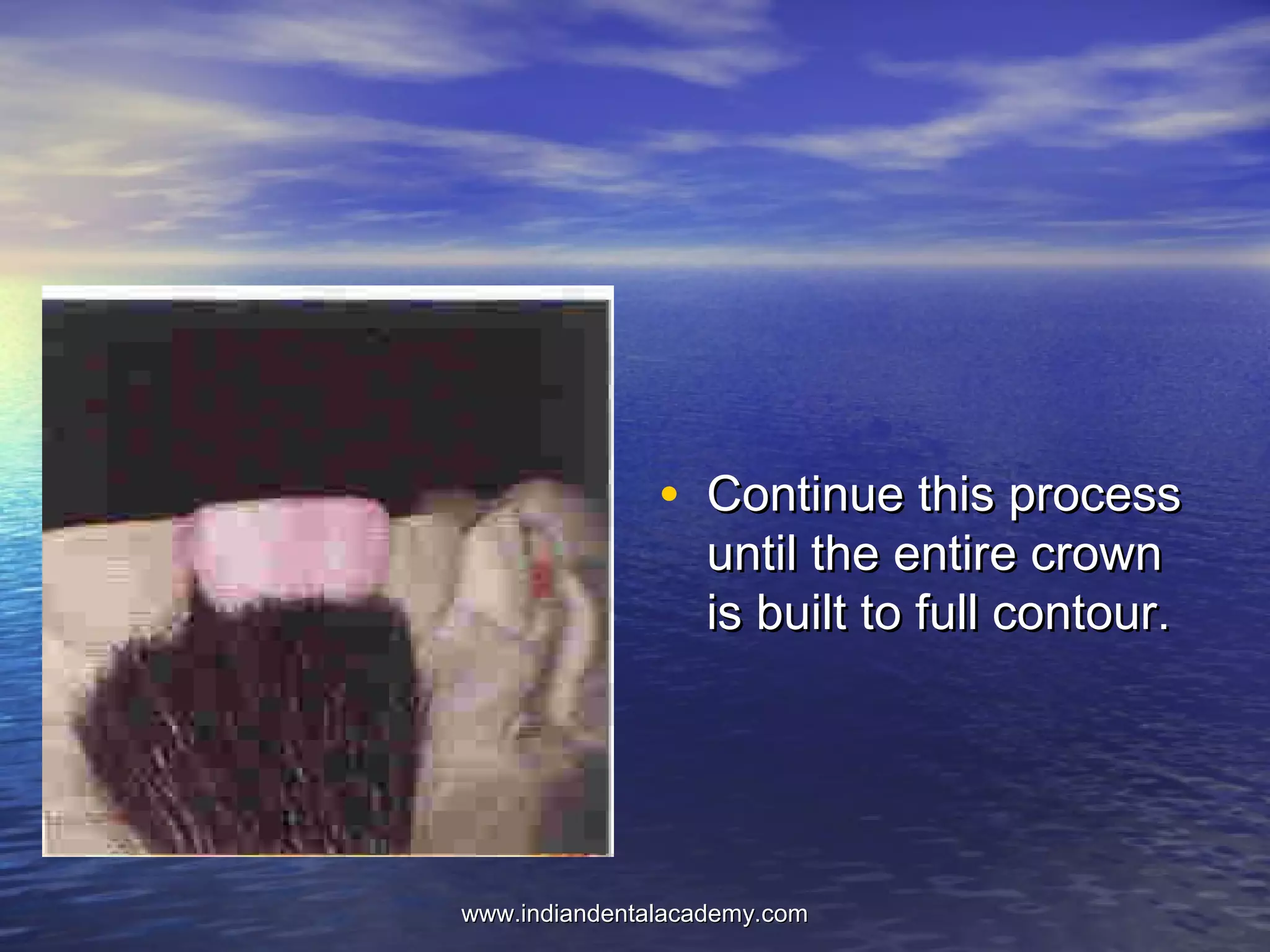 • Continue this process until the entire crown is built to full contour.

www.indiandentalacademy.com